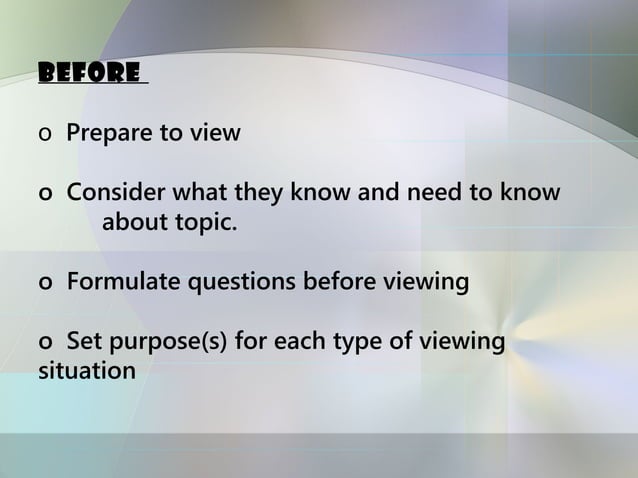 BEFORE

o Prepare to view

o Consider what they know and need to know about topic.

o Formulate questions before viewing

o Set purpose(s) for each type of viewing situation